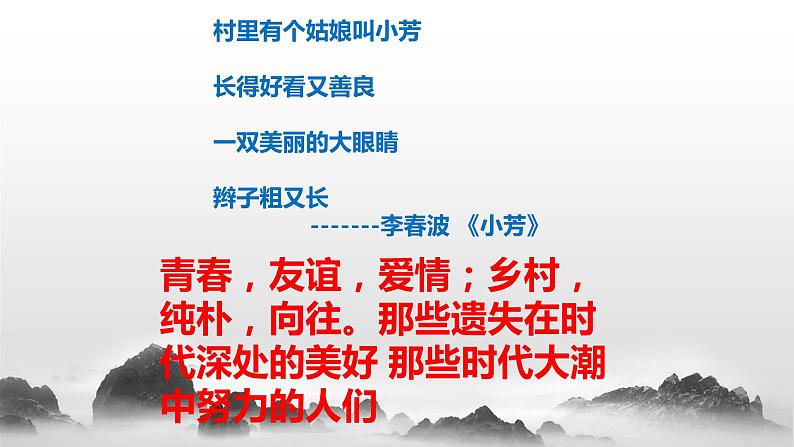 村里有个姑娘叫小芳

长得好看又善良

一双美丽的大眼睛

辫子粗又长

-------李春波 《小芳》

青春，友谊，爱情；乡村，纯朴，向往。那些遗失在时代深处的美好 那些时代大潮中努力的人们